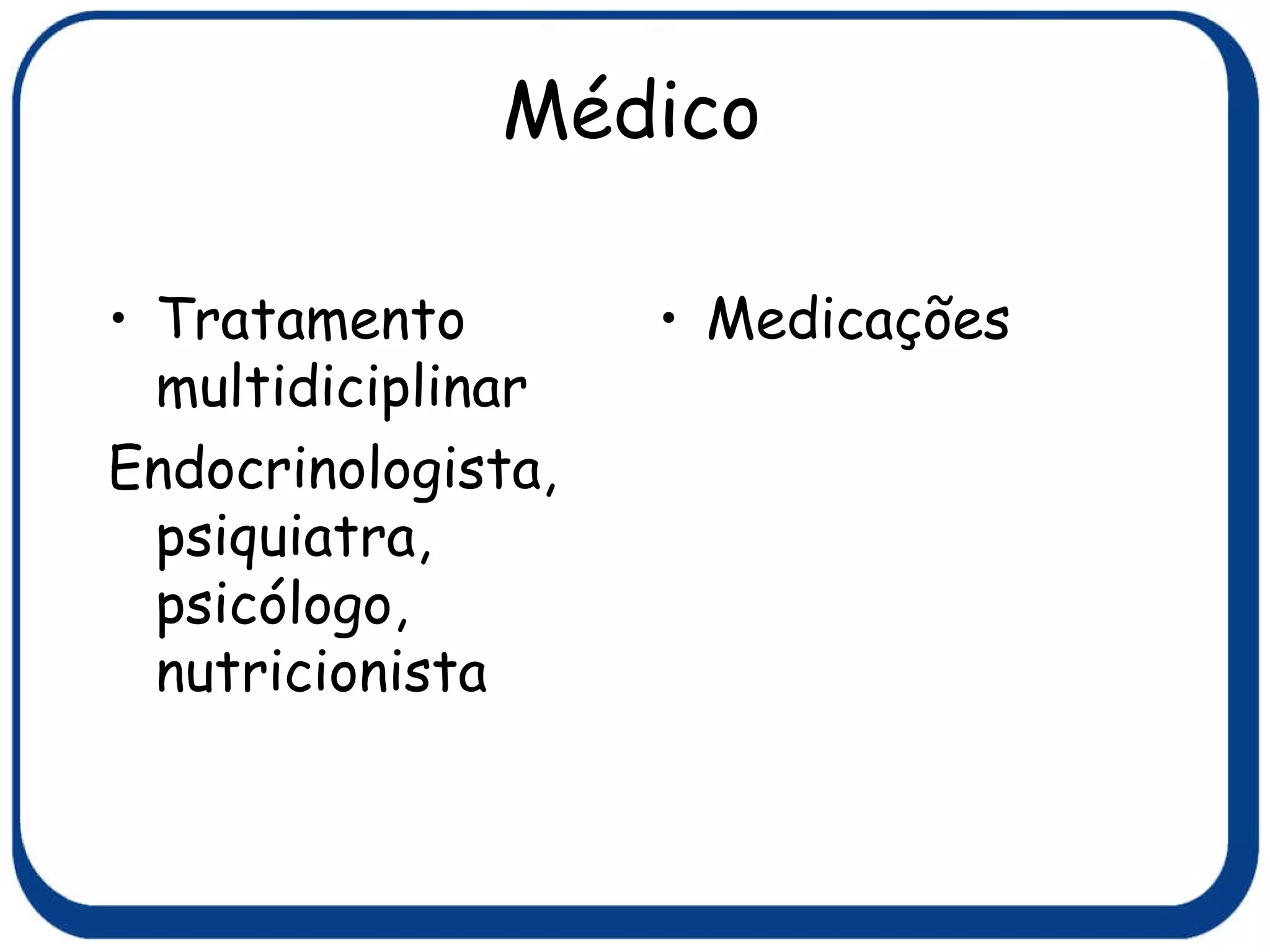 Médico

• Tratamento multidiciplinar

Endocrinologista, psiquiatra, psicólogo, nutricionista

• Medicações